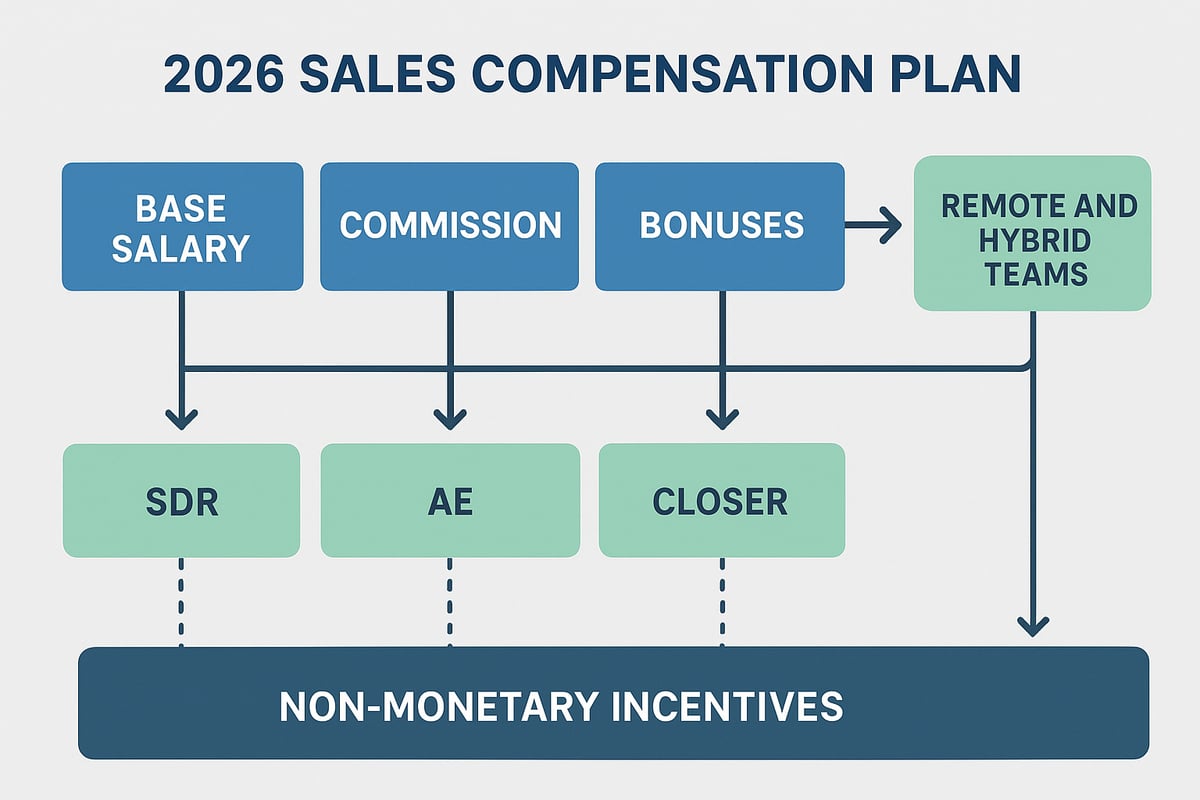 2026 SALES COMPENSATION PLAN

BASE SALARY

COMMISSION

BONUSES

REMOTE AND HYBRID TEAMS

SDR

AE

CLOSER

NON-MONETARY INCENTIVES